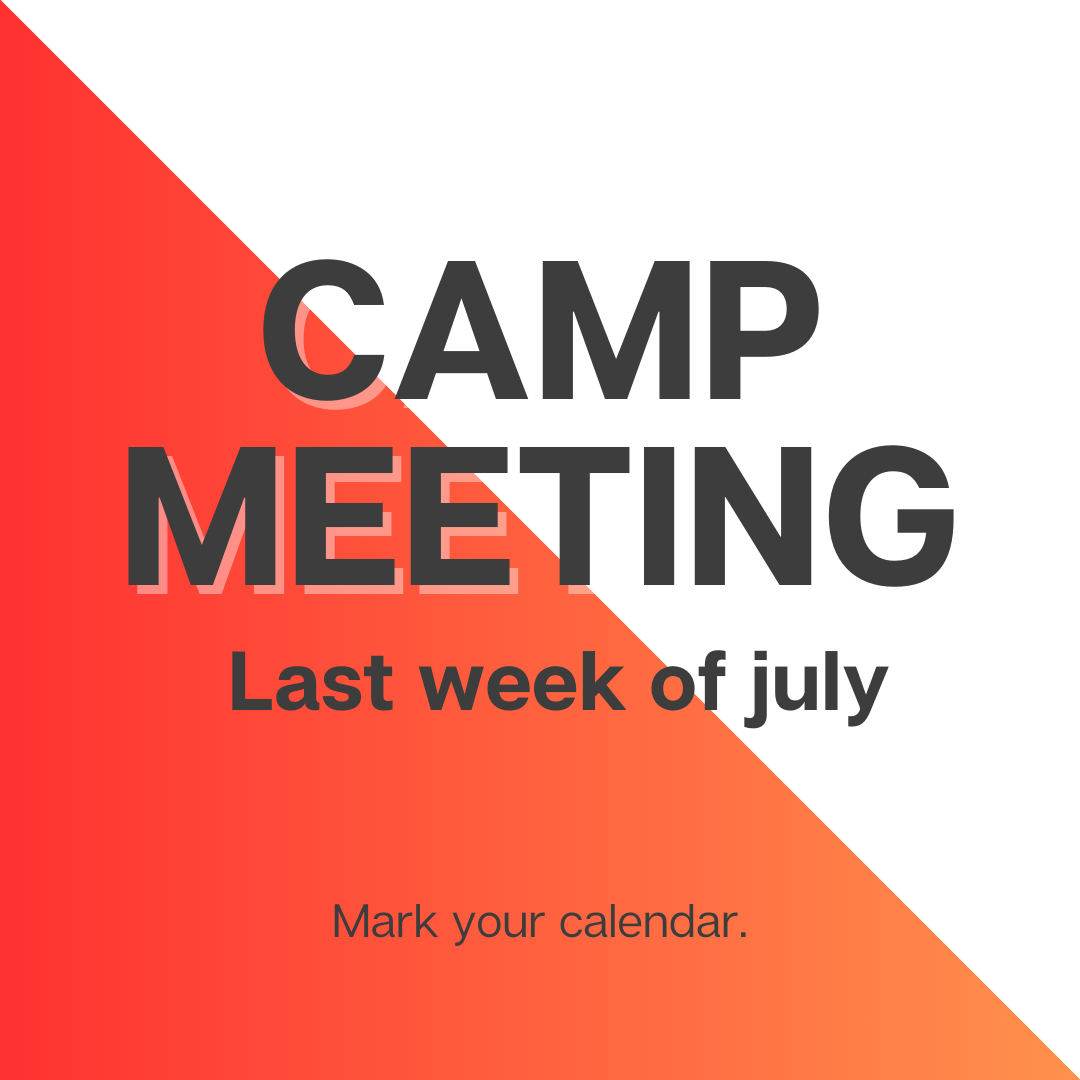 CAMP MEETING

Last week of july

Mark your calendar.